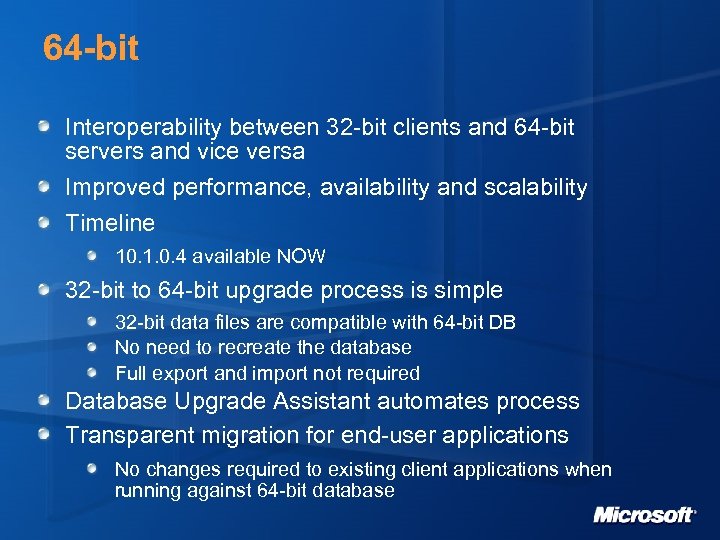 64-bit

Interoperability between 32-bit clients and 64-bit servers and vice versa

Improved performance, availability and scalability

Timeline

10.1.0.4 available NOW

32-bit to 64-bit upgrade process is simple

32-bit data files are compatible with 64-bit DB

No need to recreate the database

Full export and import not required

Database Upgrade Assistant automates process

Transparent migration for end-user applications

No changes required to existing client applications when running against 64-bit database

Microsoft